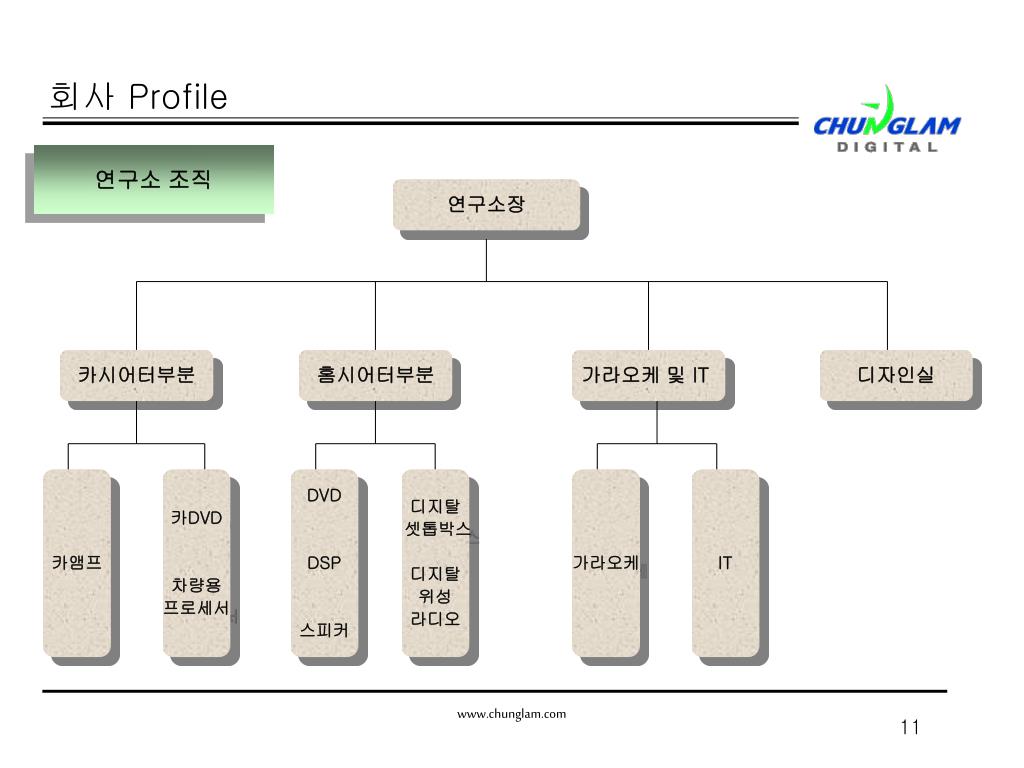 회사 Profile

CHUNGLAM DIGITAL

연구소 조직

연구소장

카시어터부분

홈시어터부분

가라오케 및 IT

디자인실

카앰프

카DVD

차량용 프로세서

DVD

DSP

스피커

디지탈 셋톱박스

디지탈 위성 라디오

가라오케

IT

www.chunglam.com

11